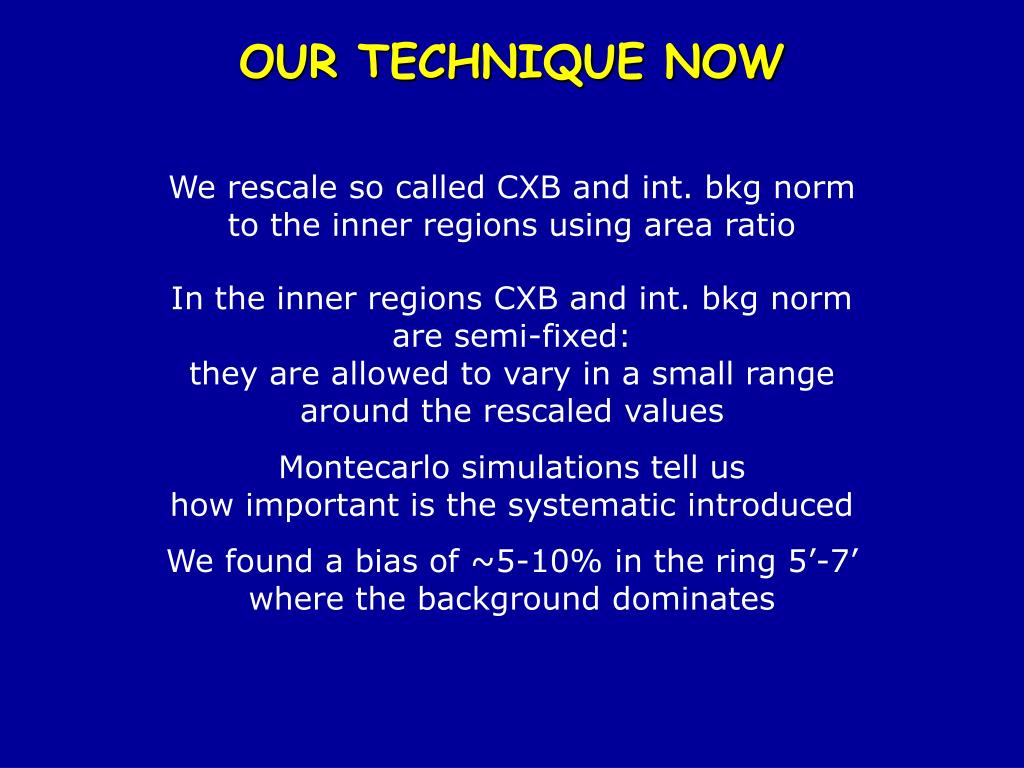 OUR TECHNIQUE NOW

We rescale so called CXB and int. bkg norm to the inner regions using area ratio

In the inner regions CXB and int. bkg norm are semi-fixed:
they are allowed to vary in a small range around the rescaled values

Montecarlo simulations tell us
how important is the systematic introduced

We found a bias of ~5-10% in the ring 5’-7’ where the background dominates